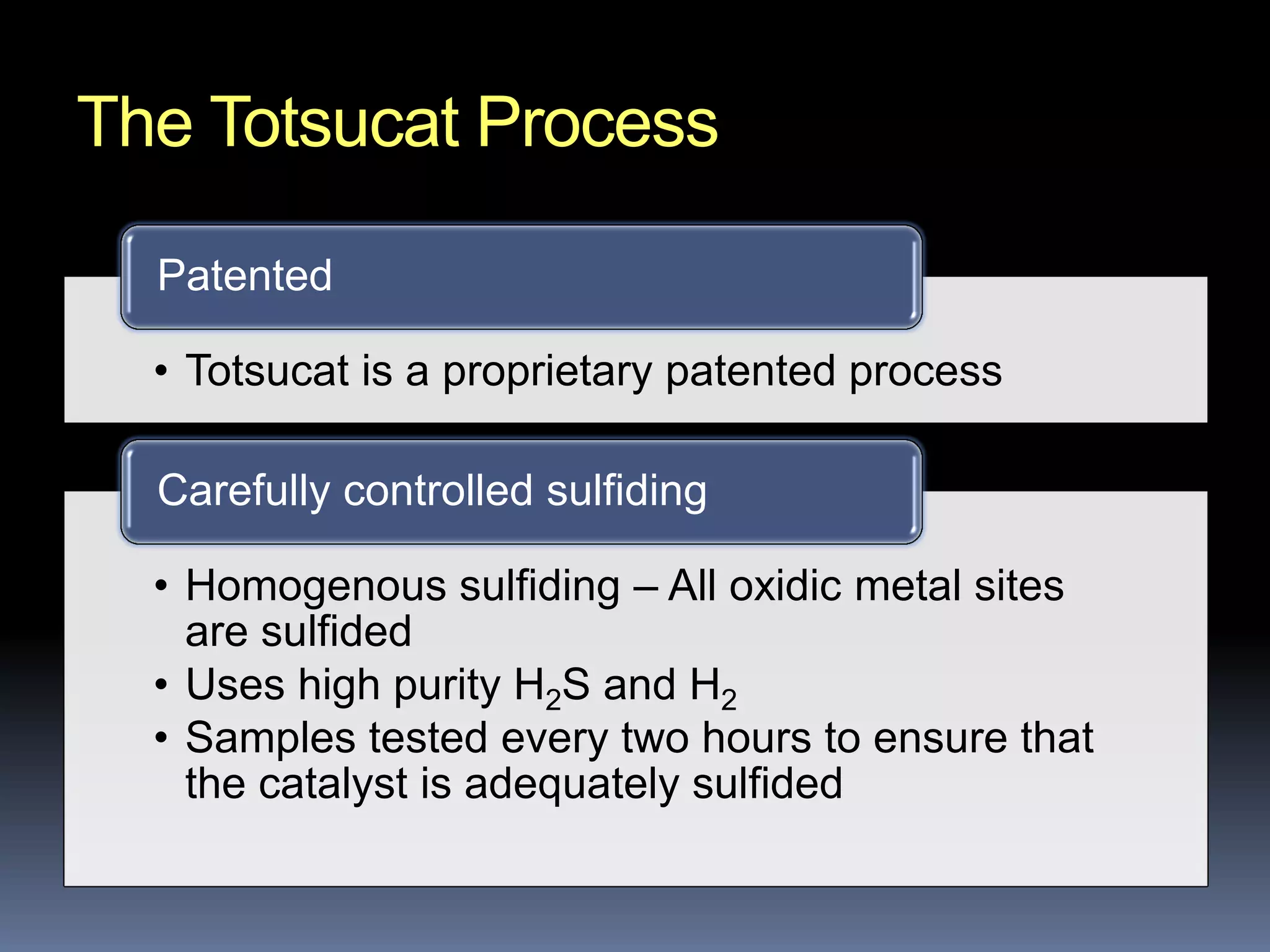 The Totsucat Process

Patented

• Totsucat is a proprietary patented process

Carefully controlled sulfiding

• Homogenous sulfiding – All oxidic metal sites are sulfided
• Uses high purity $H_2S$ and $H_2$
• Samples tested every two hours to ensure that the catalyst is adequately sulfided